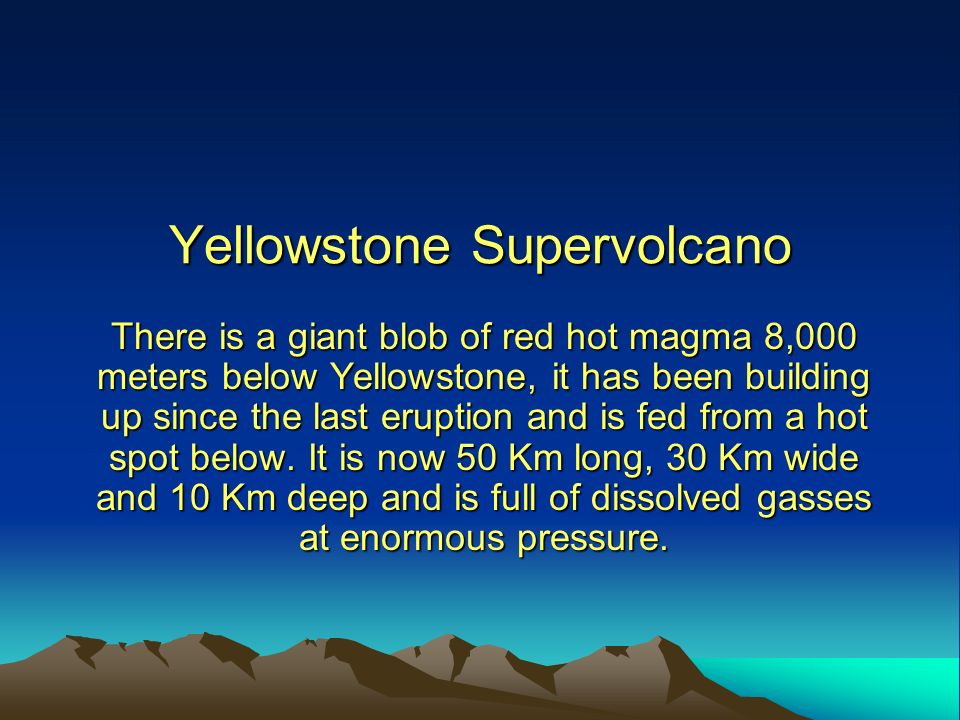 Yellowstone Supervolcano

There is a giant blob of red hot magma 8,000 meters below Yellowstone, it has been building up since the last eruption and is fed from a hot spot below. It is now 50 Km long, 30 Km wide and 10 Km deep and is full of dissolved gasses at enormous pressure.